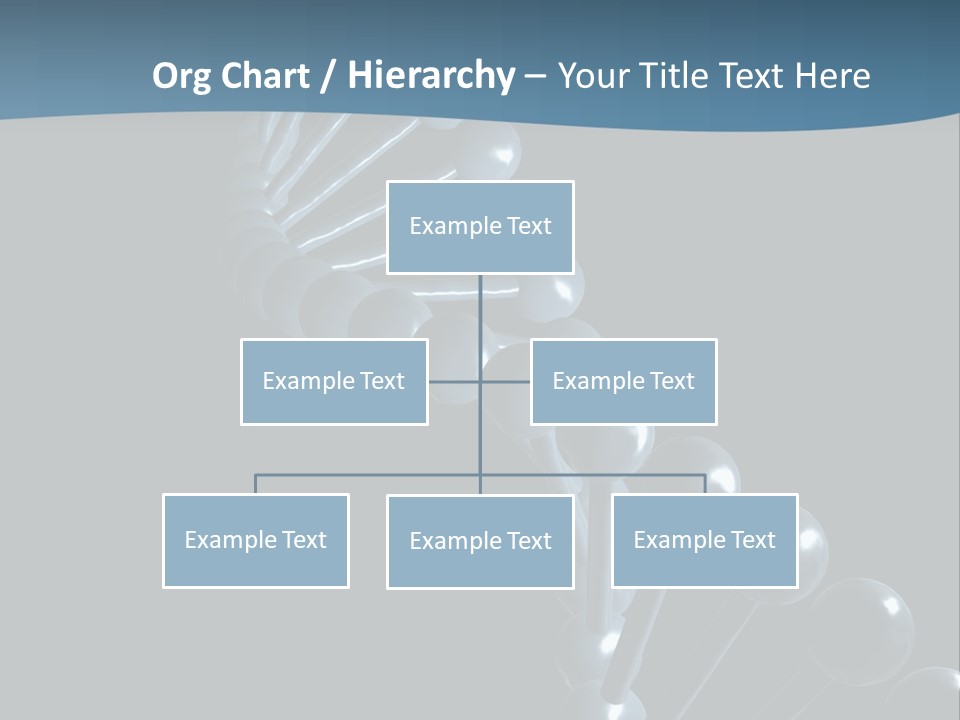 Org Chart / Hierarchy – Your Title Text Here

Example Text

Example Text

Example Text

Example Text

Example Text

Example Text